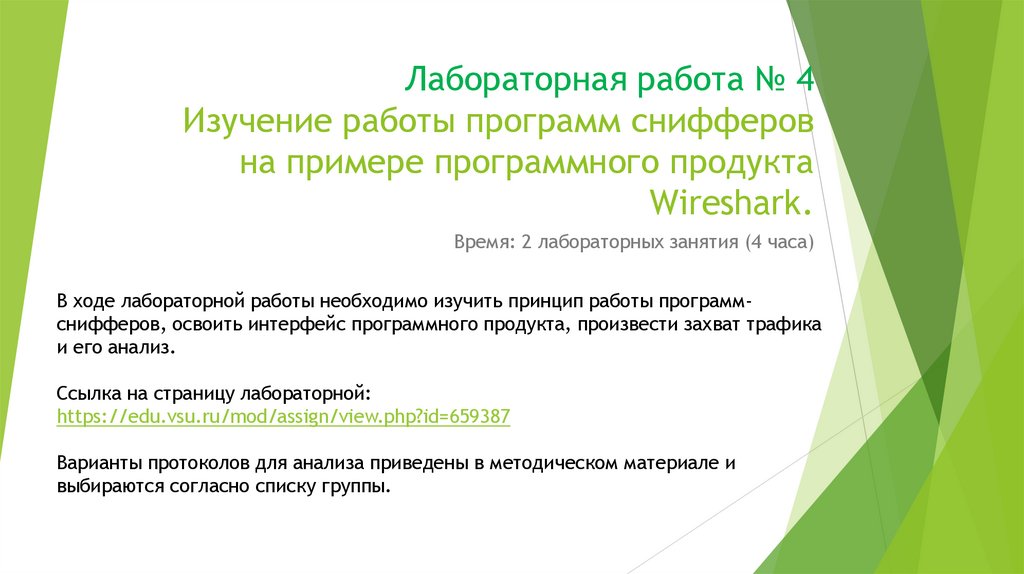 Лабораторная работа № 4
Изучение работы программ снифферов на примере программного продукта Wireshark.

Время: 2 лабораторных занятия (4 часа)

В ходе лабораторной работы необходимо изучить принцип работы программ-снифферов, освоить интерфейс программного продукта, произвести захват трафика и его анализ.

Ссылка на страницу лабораторной:
https://edu.vsu.ru/mod/assign/view.php?id=659387

Варианты протоколов для анализа приведены в методическом материале и выбираются согласно списку группы.